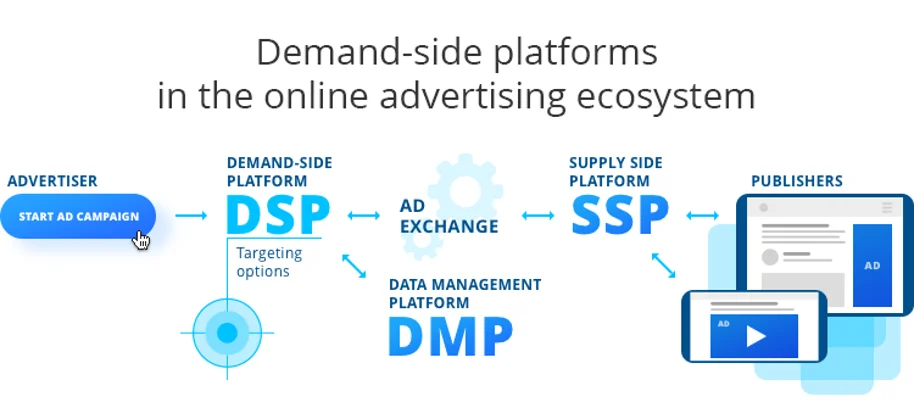 Demand-side platforms
in the online advertising ecosystem

ADVERTISER

START AD CAMPAIGN

DEMAND-SIDE PLATFORM

DSP

Targeting options

AD EXCHANGE

DATA MANAGEMENT PLATFORM

DMP

SUPPLY SIDE PLATFORM

SSP

PUBLISHERS

AD

AD